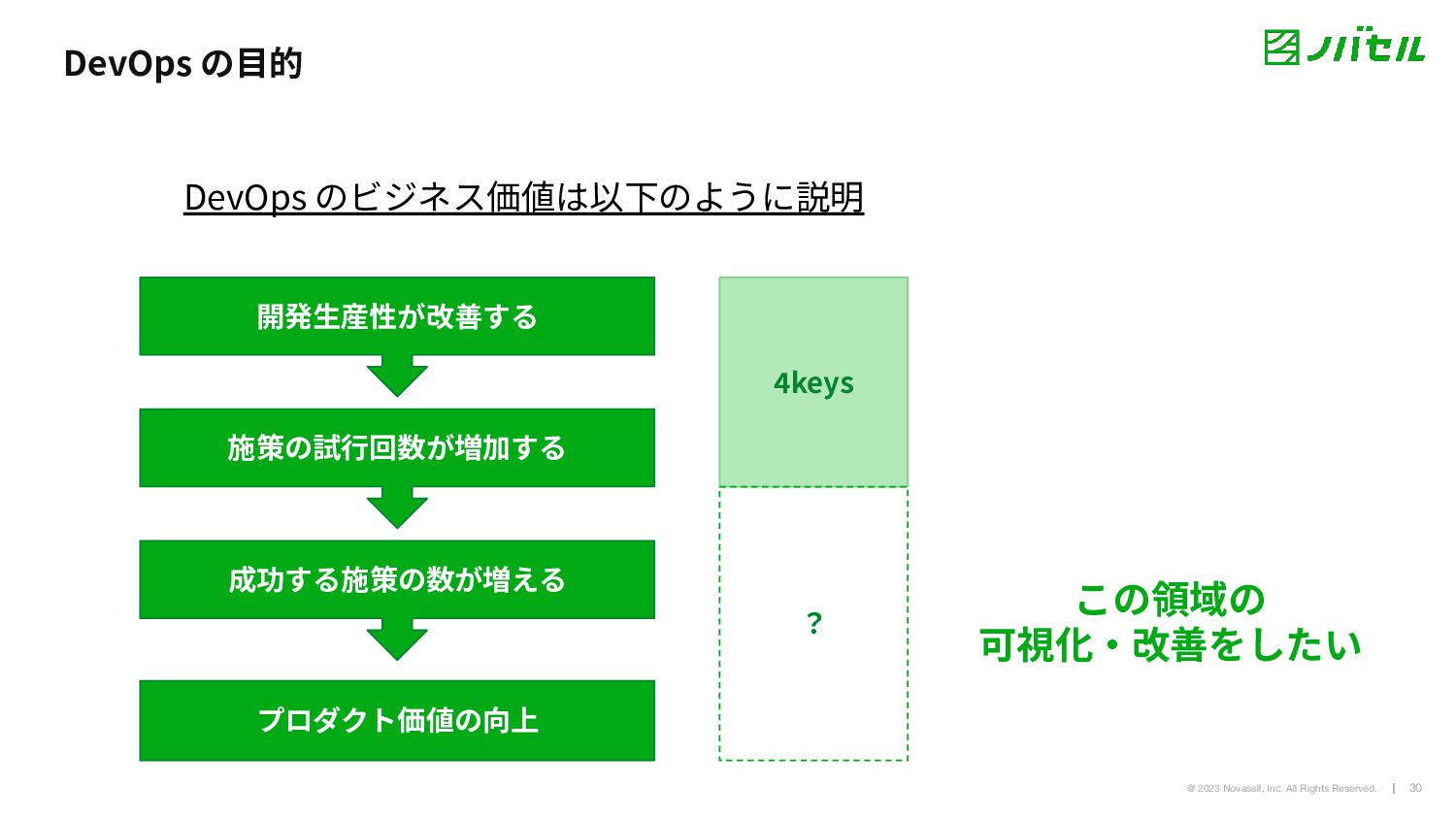 DevOps の目的

ノバセル

DevOps のビジネス価値は以下のように説明

開発生産性が改善する

施策の試行回数が増加する

成功する施策の数が増える

プロダクト価値の向上

4keys

?

この領域の
可視化・改善をしたい

© 2023 Novasell, Inc. All Rights Reserved. | 30